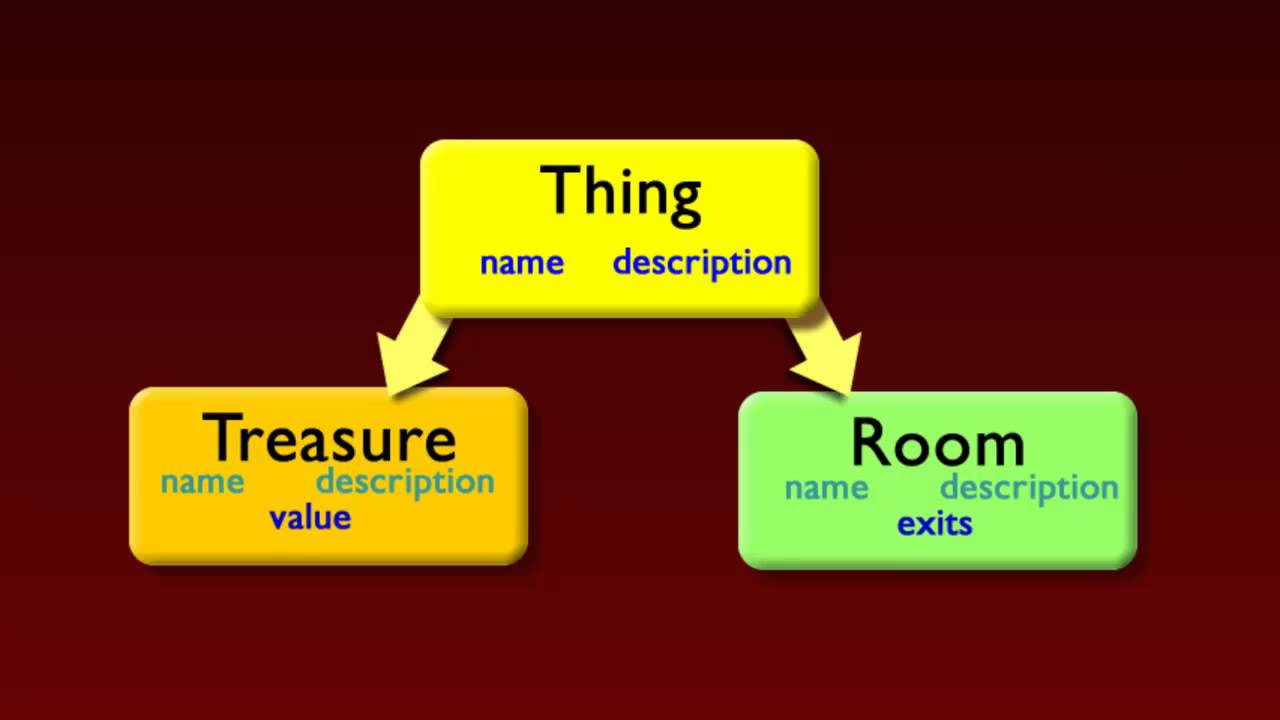 Thing
name description

Treasure
name description
value

Room
name description
exits